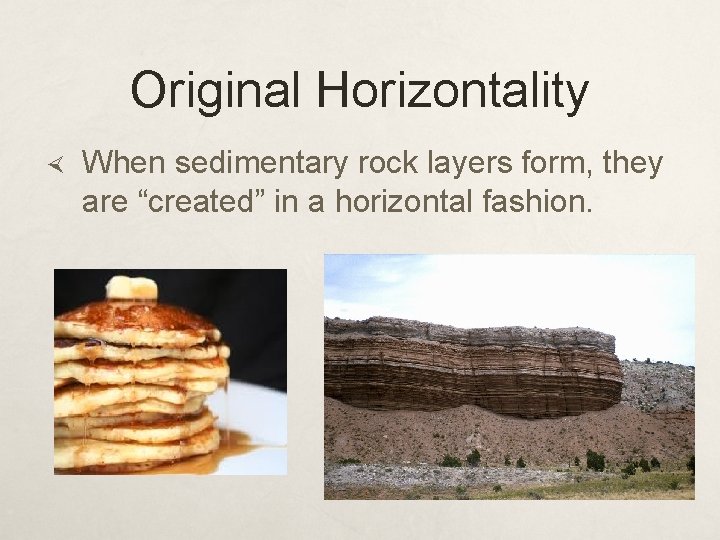 Original Horizontality

When sedimentary rock layers form, they are “created” in a horizontal fashion.